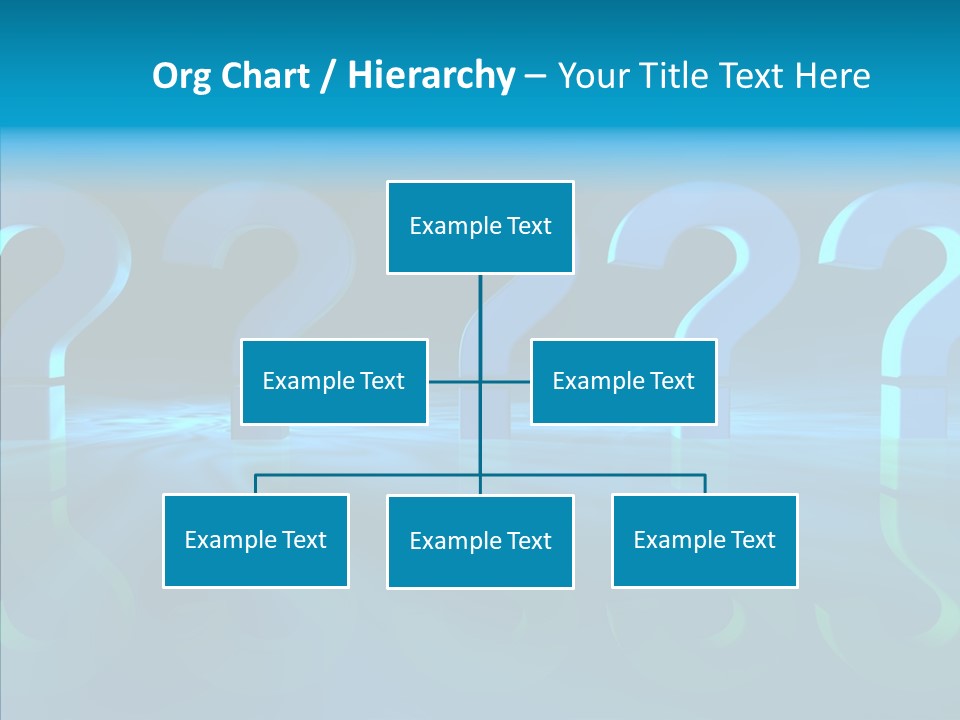 Org Chart / Hierarchy – Your Title Text Here

Example Text

Example Text

Example Text

Example Text

Example Text

Example Text